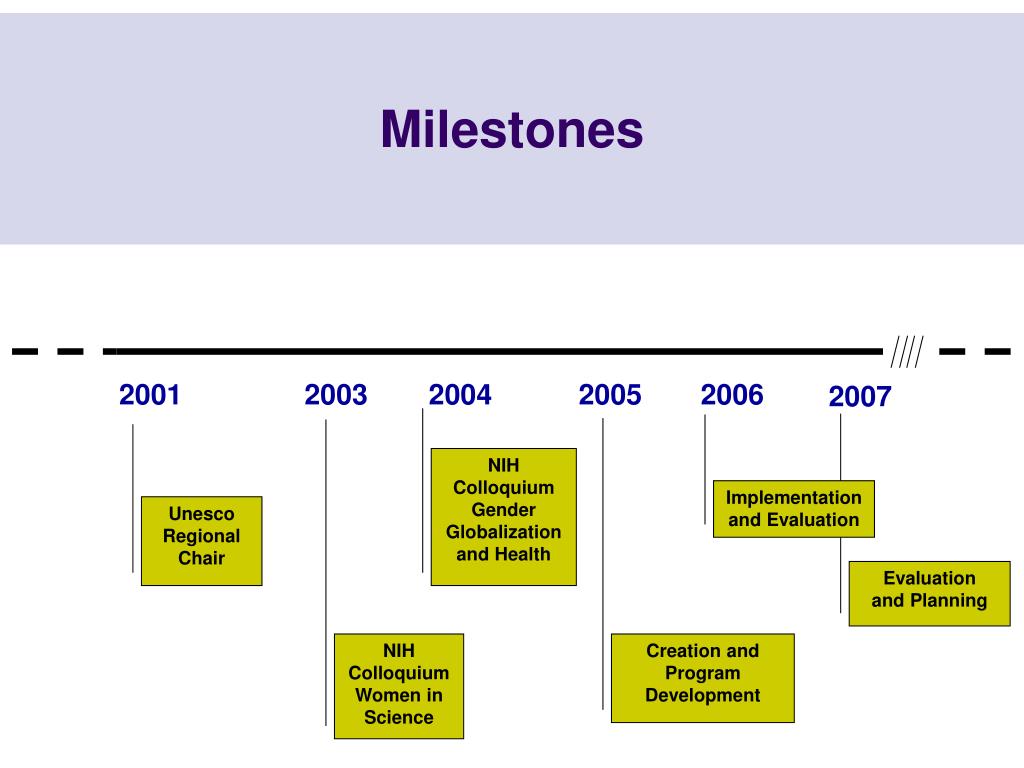 Milestones

2001

Unesco Regional Chair

2003

NIH Colloquium Women in Science

2004

NIH Colloquium Gender Globalization and Health

2005

Creation and Program Development

2006

Implementation and Evaluation

2007

Evaluation and Planning